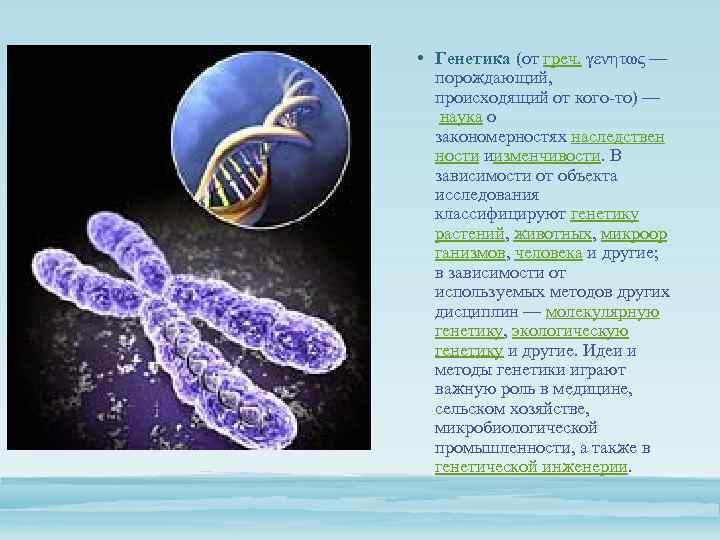 • Генетика (от греч. γενητως — порождающий, происходящий от кого-то) — наука о закономерностях наследственности иизменчивости. В зависимости от объекта исследования классифицируют генетику растений, животных, микроорганизмов, человека и другие; в зависимости от используемых методов других дисциплин — молекулярную генетику, экологическую генетику и другие. Идеи и методы генетики играют важную роль в медицине, сельском хозяйстве, микробиологической промышленности, а также в генетической инженерии.